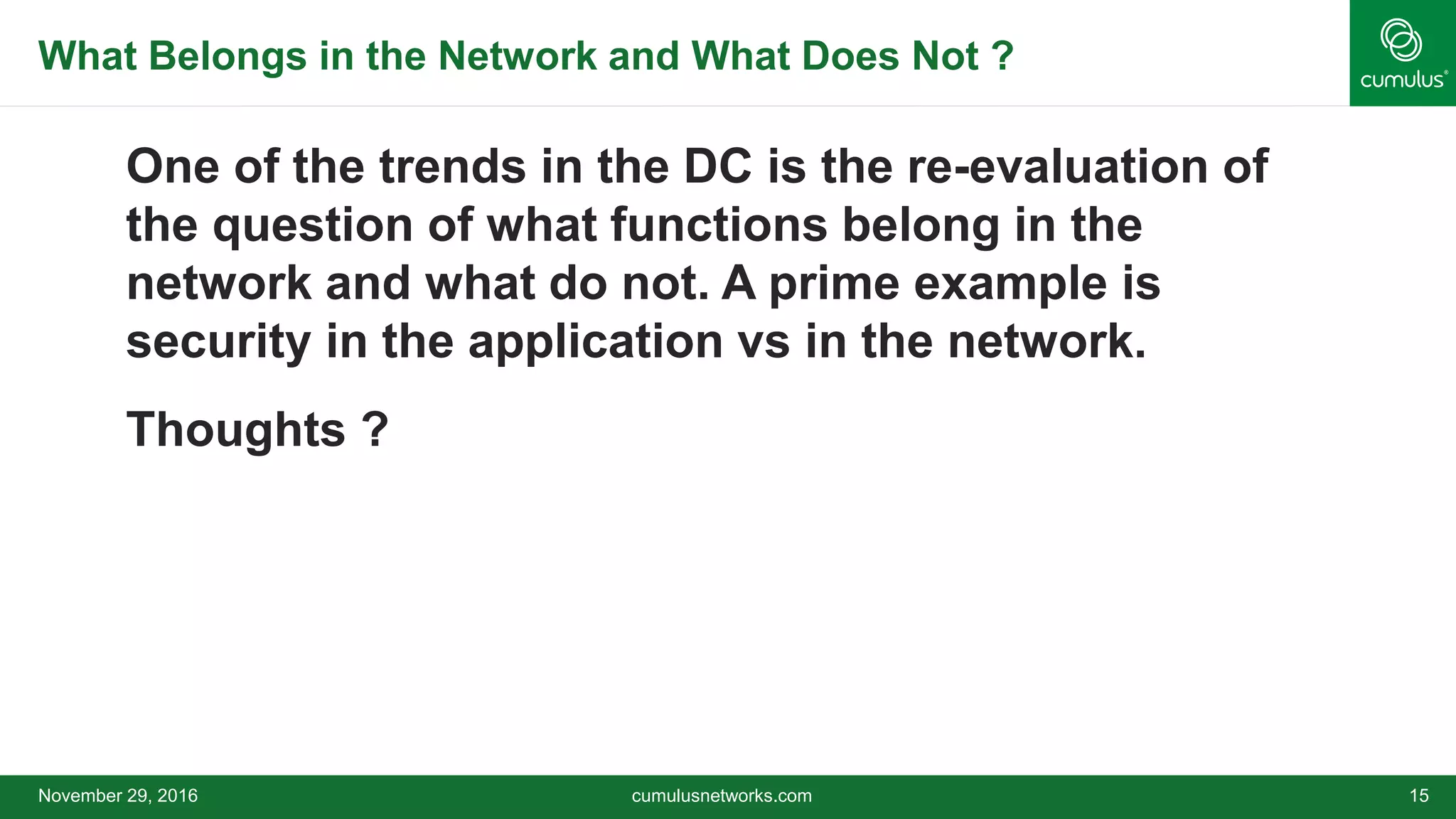 What Belongs in the Network and What Does Not ?

cumulus®

One of the trends in the DC is the re-evaluation of the question of what functions belong in the network and what do not. A prime example is security in the application vs in the network.

Thoughts ?

November 29, 2016

cumulusnetworks.com

15